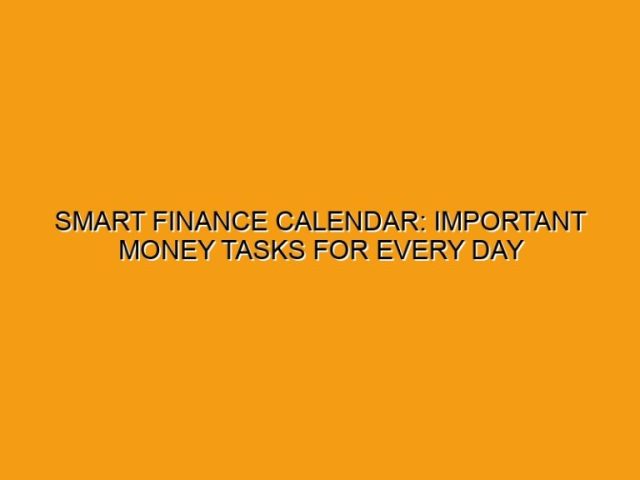 SMART FINANCE CALENDAR: IMPORTANT MONEY TASKS FOR EVERY DAY